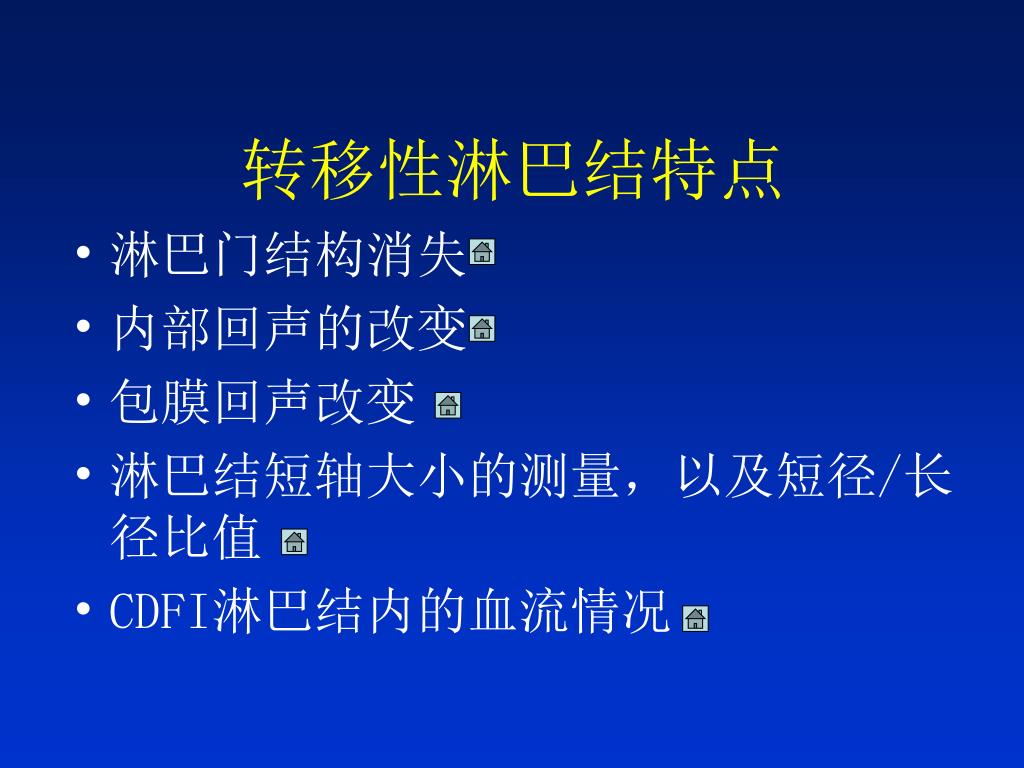 转移性淋巴结特点

• 淋巴门结构消失
• 内部回声的改变
• 包膜回声改变
• 淋巴结短轴大小的测量，以及短径/长径比值
• CDFI淋巴结内的血流情况